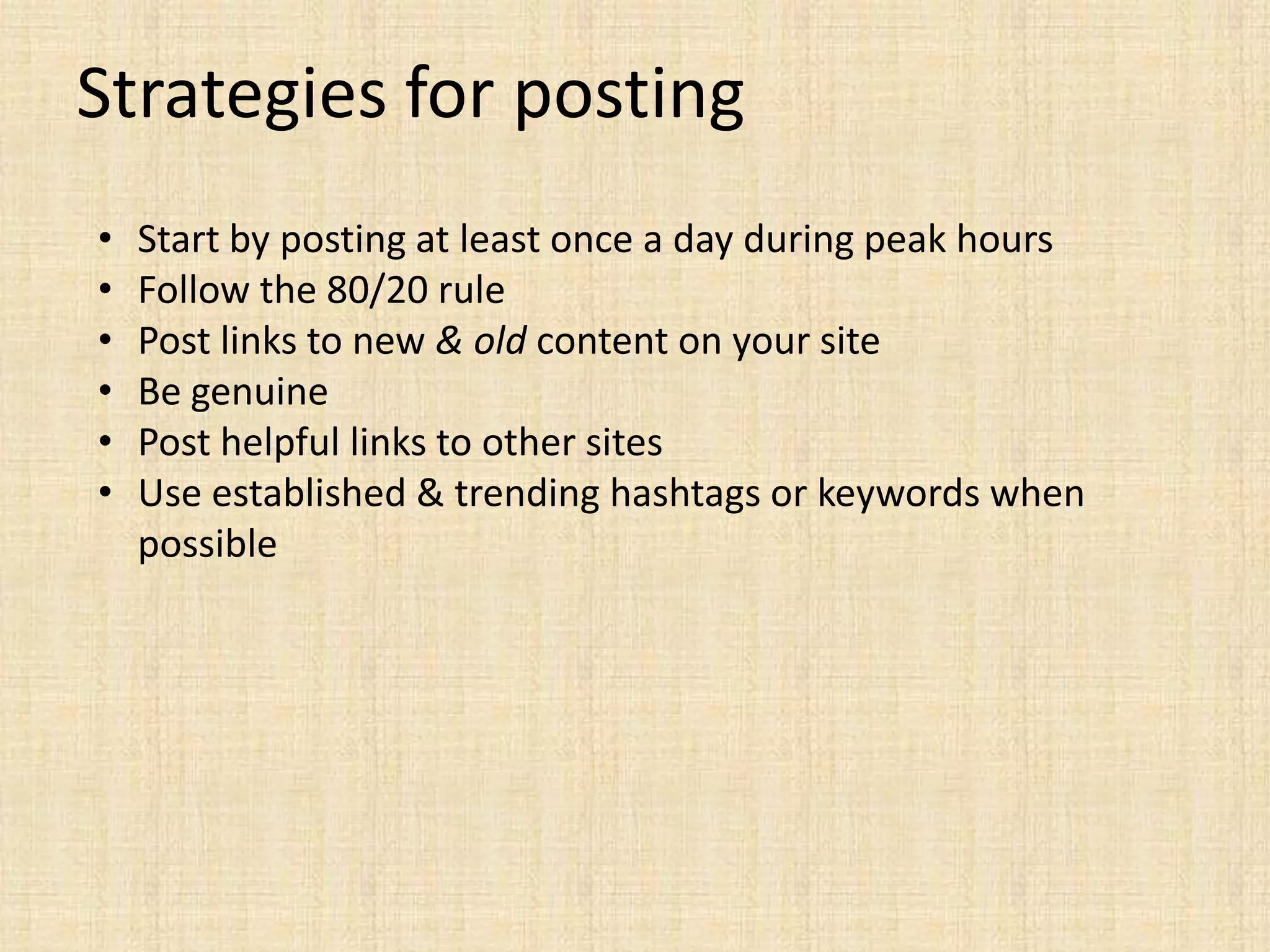 Strategies for posting

• Start by posting at least once a day during peak hours
• Follow the 80/20 rule
• Post links to new & old content on your site
• Be genuine
• Post helpful links to other sites
• Use established & trending hashtags or keywords when possible